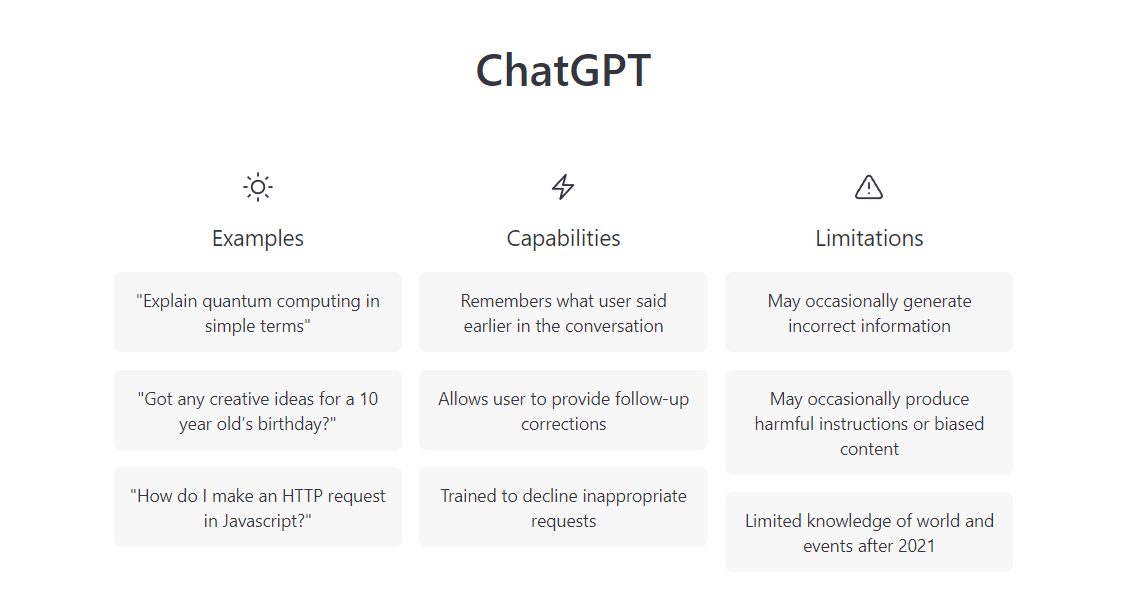 ChatGPT

Examples

"Explain quantum computing in simple terms"

"Got any creative ideas for a 10 year old's birthday?"

"How do I make an HTTP request in Javascript?"

Capabilities

Remembers what user said earlier in the conversation

Allows user to provide follow-up corrections

Trained to decline inappropriate requests

Limitations

May occasionally generate incorrect information

May occasionally produce harmful instructions or biased content

Limited knowledge of world and events after 2021